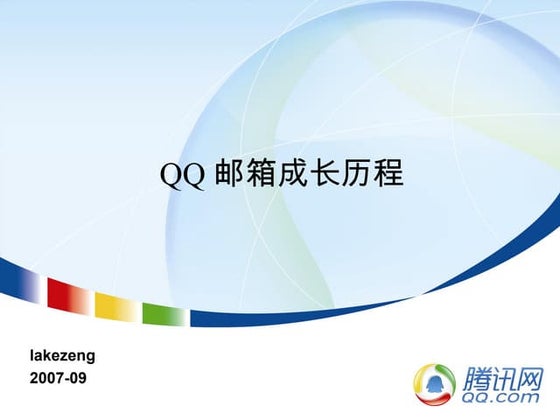 QQ 邮箱成长历程

lakezeng
2007-09

腾讯网
QQ.com